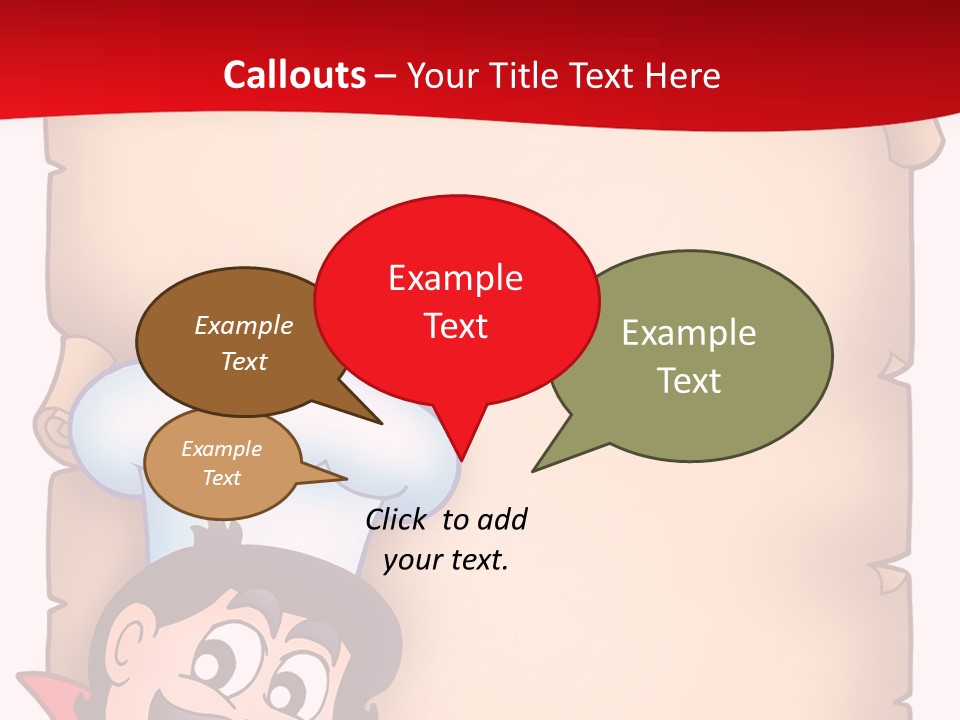 Callouts – Your Title Text Here

Example Text

Example Text

Example Text

Example Text

Click to add your text.